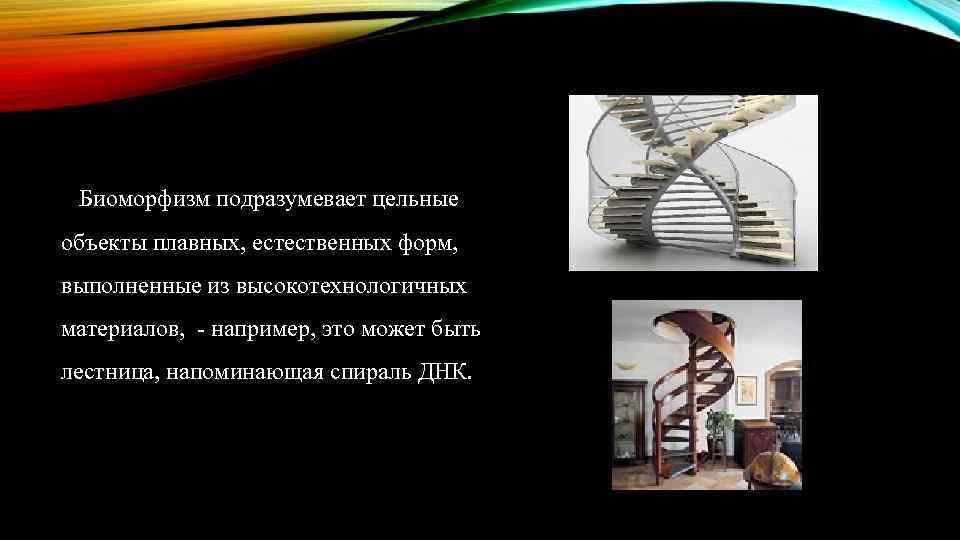 Биоморфизм подразумевает цельные объекты плавных, естественных форм, выполненные из высокотехнологичных материалов, - например, это может быть лестница, напоминающая спираль ДНК.